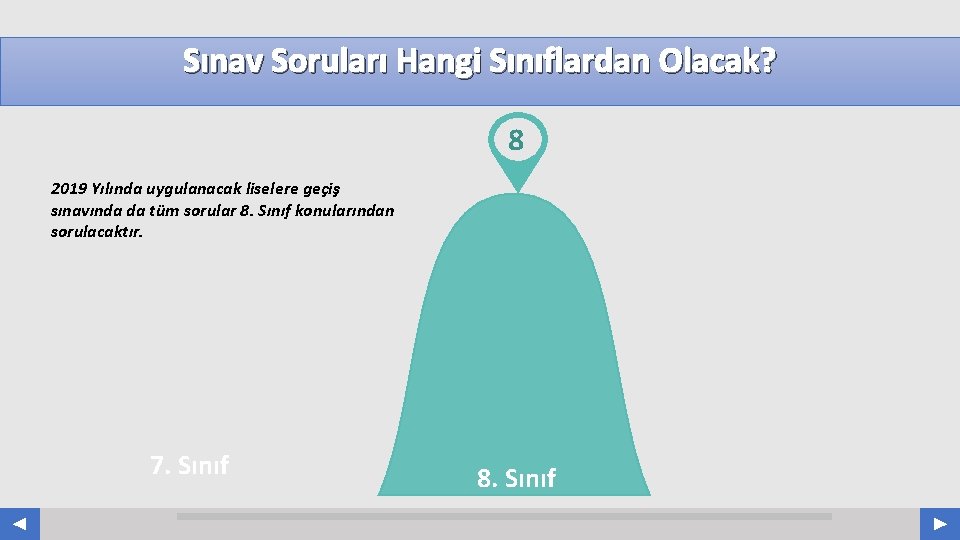 Sınav Soruları Hangi Sınıflardan Olacak?

8

2019 Yılında uygulanacak liselere geçiş sınavında da tüm sorular 8. Sınıf konularından sorulacaktır.

7. Sınıf

8. Sınıf